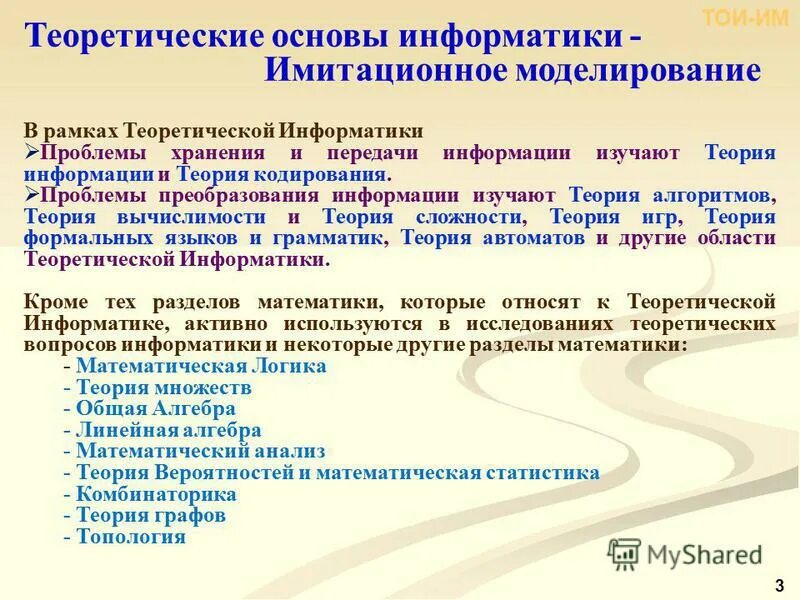 ТОИ-ИМ

Теоретические основы информатики - Имитационное моделирование

В рамках Теоретической Информатики
➢Проблемы хранения и передачи информации изучают Теория информации и Теория кодирования.
➢Проблемы преобразования информации изучают Теория алгоритмов, Теория вычислимости и Теория сложности, Теория игр, Теория формальных языков и грамматик, Теория автоматов и другие области Теоретической Информатики.

Кроме тех разделов математики, которые относят к Теоретической Информатике, активно используются в исследованиях теоретических вопросов информатики и некоторые другие разделы математики:
- Математическая Логика
- Теория множеств
- Общая Алгебра
- Линейная алгебра
- Математический анализ
- Теория Вероятностей и математическая статистика
- Комбинаторика
- Теория графов
- Топология

MyShared

3